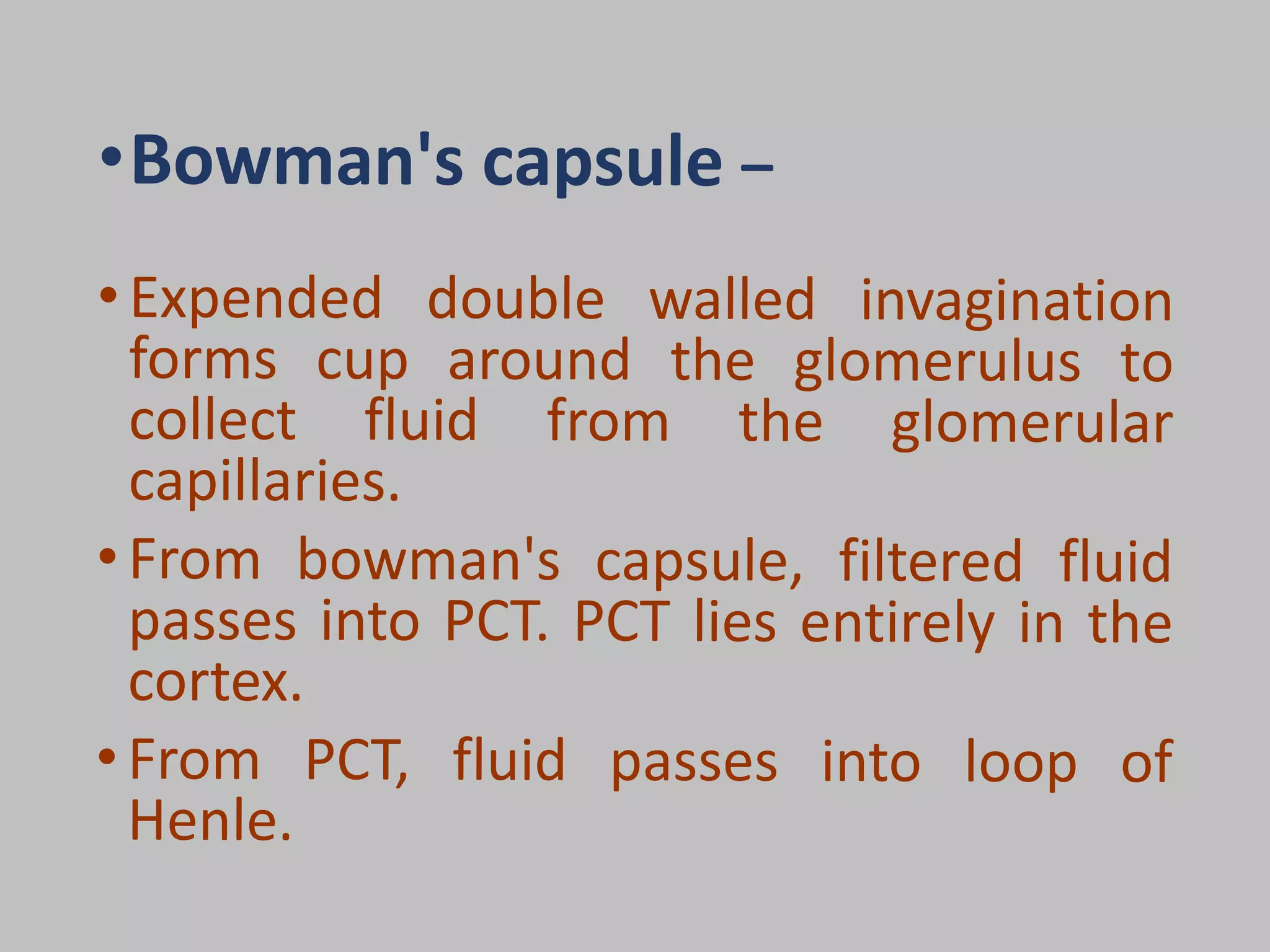 • Bowman's capsule –

• Expended double walled invagination forms cup around the glomerulus to collect fluid from the glomerular capillaries.

• From bowman's capsule, filtered fluid passes into PCT. PCT lies entirely in the cortex.

• From PCT, fluid passes into loop of Henle.